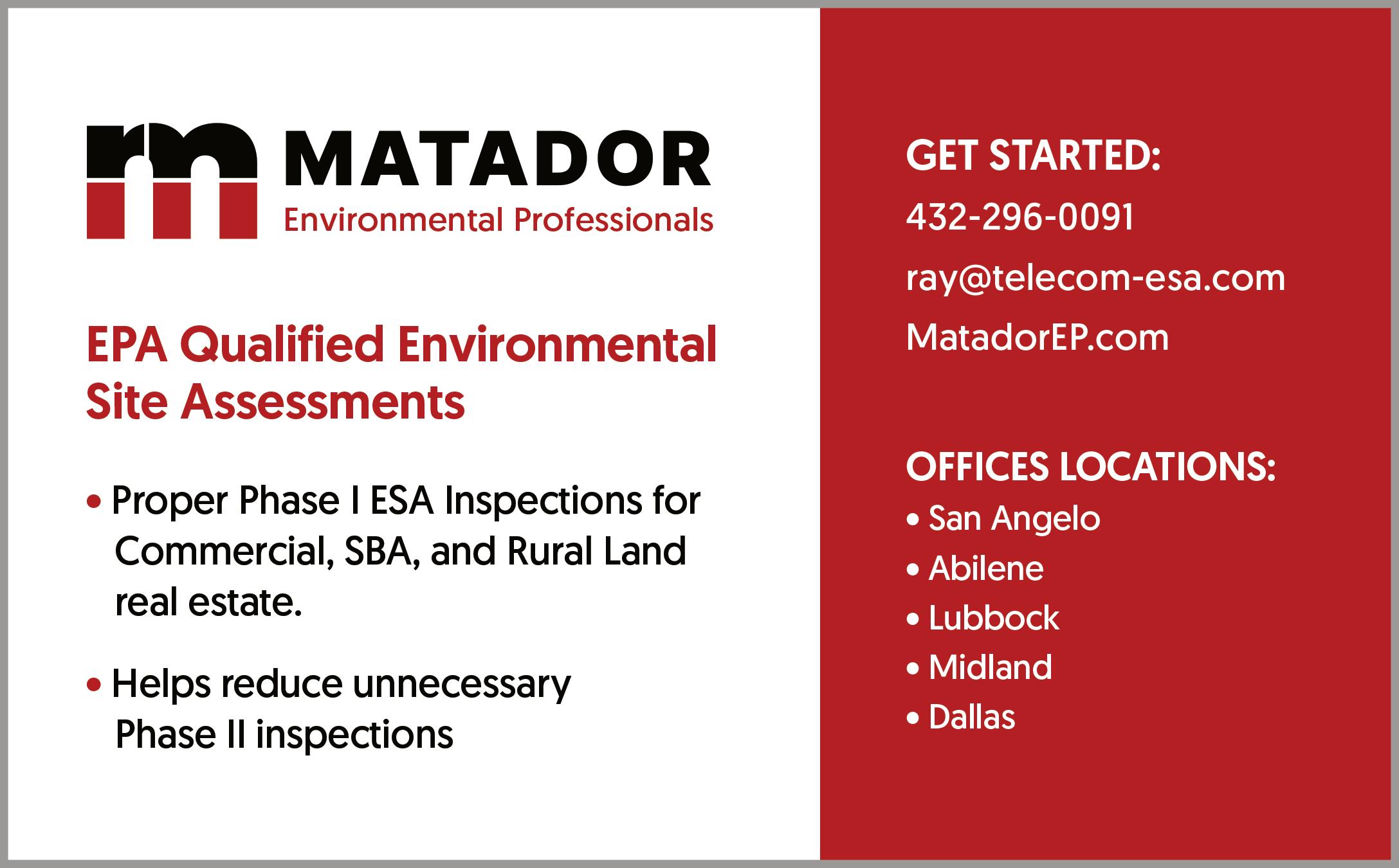 MATADOR
Environmental Professionals

EPA Qualified Environmental Site Assessments

• Proper Phase I ESA Inspections for Commercial, SBA, and Rural Land real estate.

• Helps reduce unnecessary Phase II inspections

GET STARTED:
432-296-0091
ray@telecom-esa.com
MatadorEP.com

OFFICES LOCATIONS:
• San Angelo
• Abilene
• Lubbock
• Midland
• Dallas